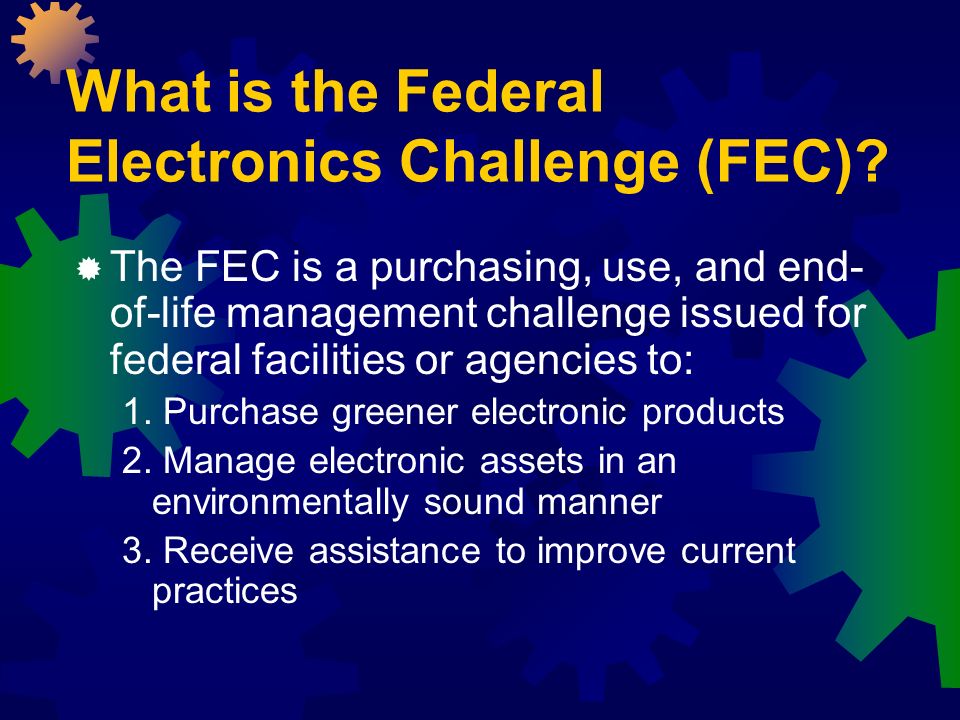 What is the Federal Electronics Challenge (FEC)?

The FEC is a purchasing, use, and end-of-life management challenge issued for federal facilities or agencies to:

1. Purchase greener electronic products
2. Manage electronic assets in an environmentally sound manner
3. Receive assistance to improve current practices